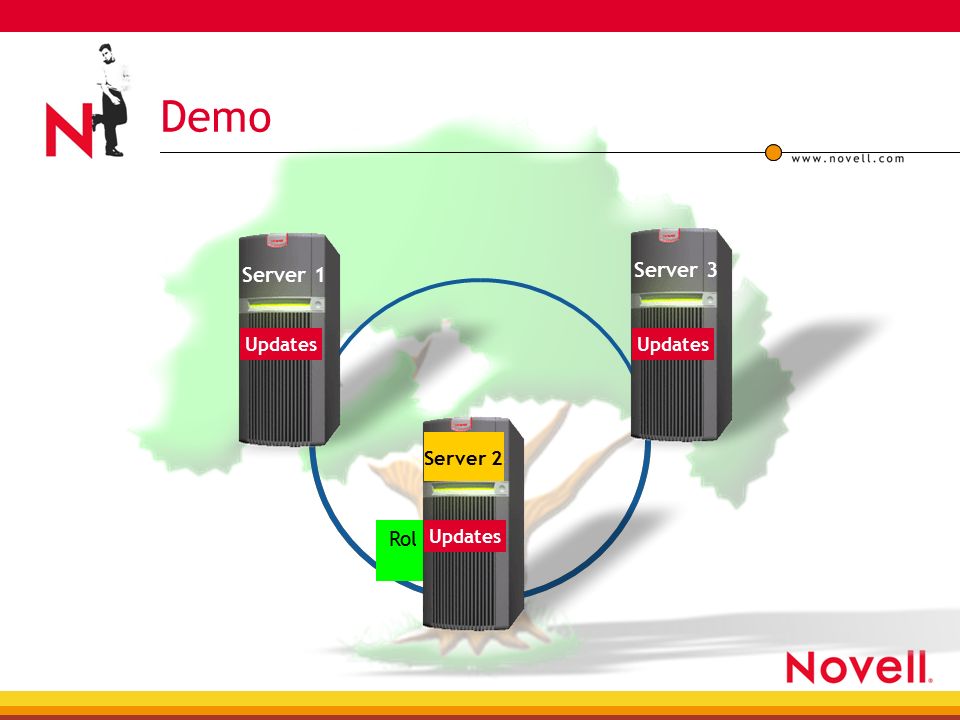 N

Demo

www.novell.com

Server 1

Updates

Server 3

Updates

Server 2

Rol

Updates

Novell.